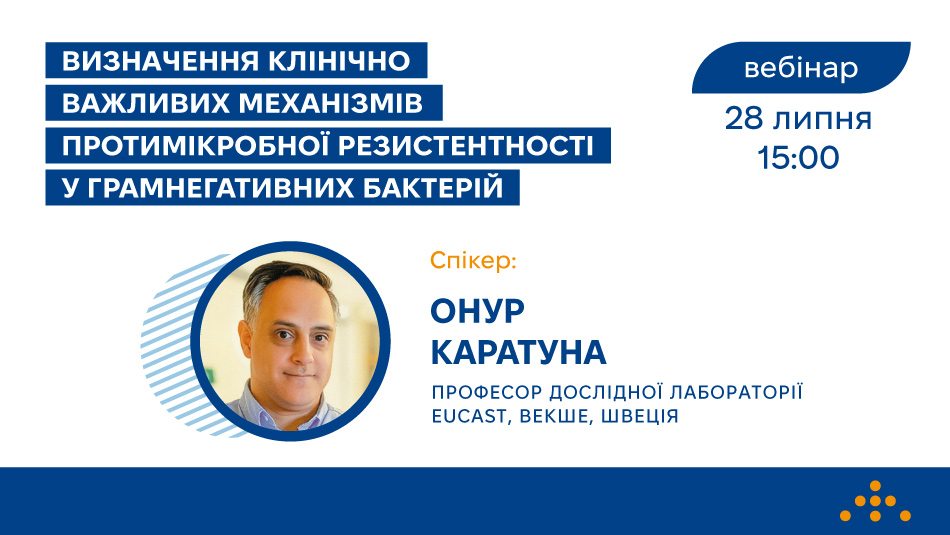 ВИЗНАЧЕННЯ КЛІНІЧНО ВАЖЛИВИХ МЕХАНІЗМІВ ПРОТИМІКРОБНОЇ РЕЗИСТЕНТНОСТІ У ГРАМНЕГАТИВНИХ БАКТЕРІЙ

вебінар

28 липня
15:00

Спікер:

ОНУР КАРАТУНА

ПРОФЕСОР ДОСЛІДНОЇ ЛАБОРАТОРІЇ EUCAST, ВЕКШЕ, ШВЕЦІЯ